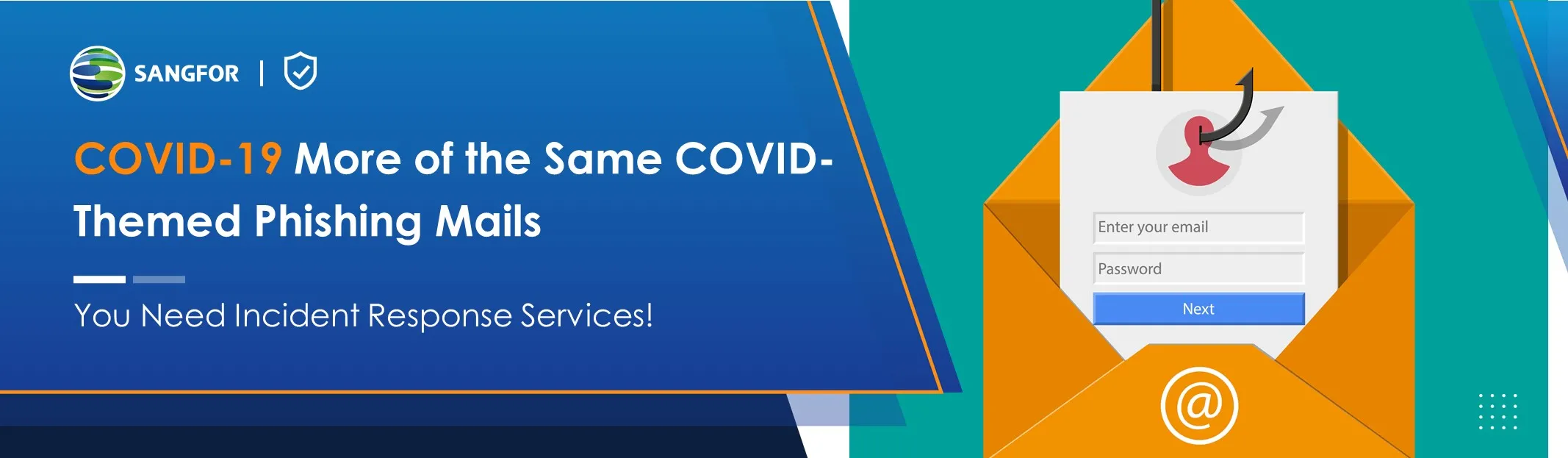 SANGFOR |

COVID-19 More of the Same COVID-Themed Phishing Mails

You Need Incident Response Services!

Enter your email
Password
Next

@